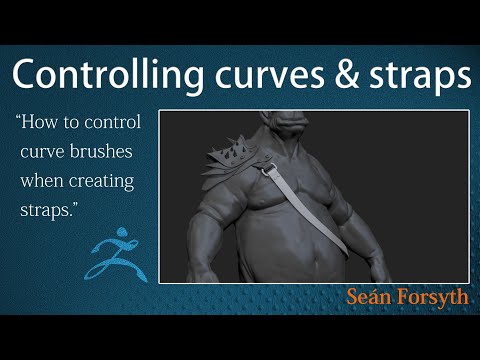 Controlling curves & straps

“How to control curve brushes when creating straps.”

Seán Forsyth